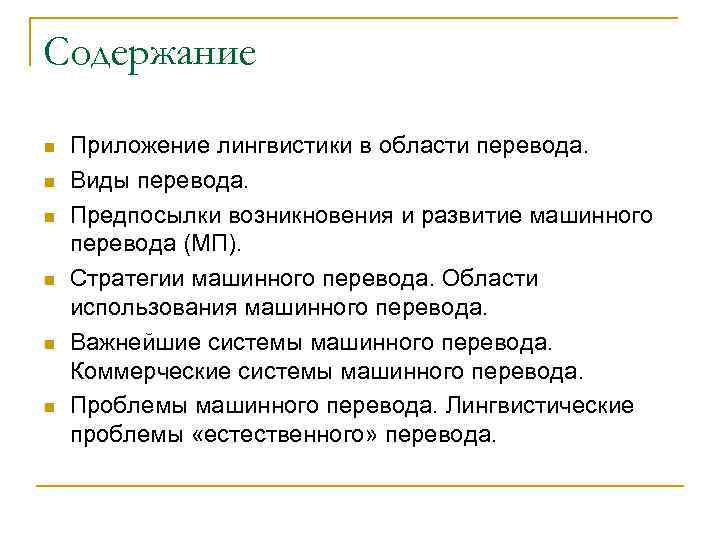 Содержание

Приложение лингвистики в области перевода.

Виды перевода.

Предпосылки возникновения и развитие машинного перевода (МП).

Стратегии машинного перевода. Области использования машинного перевода.

Важнейшие системы машинного перевода. Коммерческие системы машинного перевода.

Проблемы машинного перевода. Лингвистические проблемы «естественного» перевода.